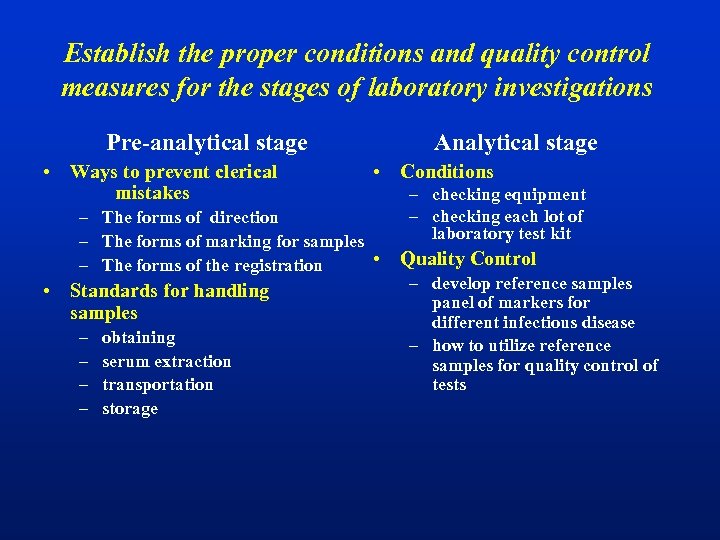 Establish the proper conditions and quality control measures for the stages of laboratory investigations

Pre-analytical stage

• Ways to prevent clerical mistakes
– The forms of direction
– The forms of marking for samples
– The forms of the registration
• Standards for handling samples
– obtaining
– serum extraction
– transportation
– storage

Analytical stage

• Conditions
– checking equipment
– checking each lot of laboratory test kit
• Quality Control
– develop reference samples panel of markers for different infectious disease
– how to utilize reference samples for quality control of tests